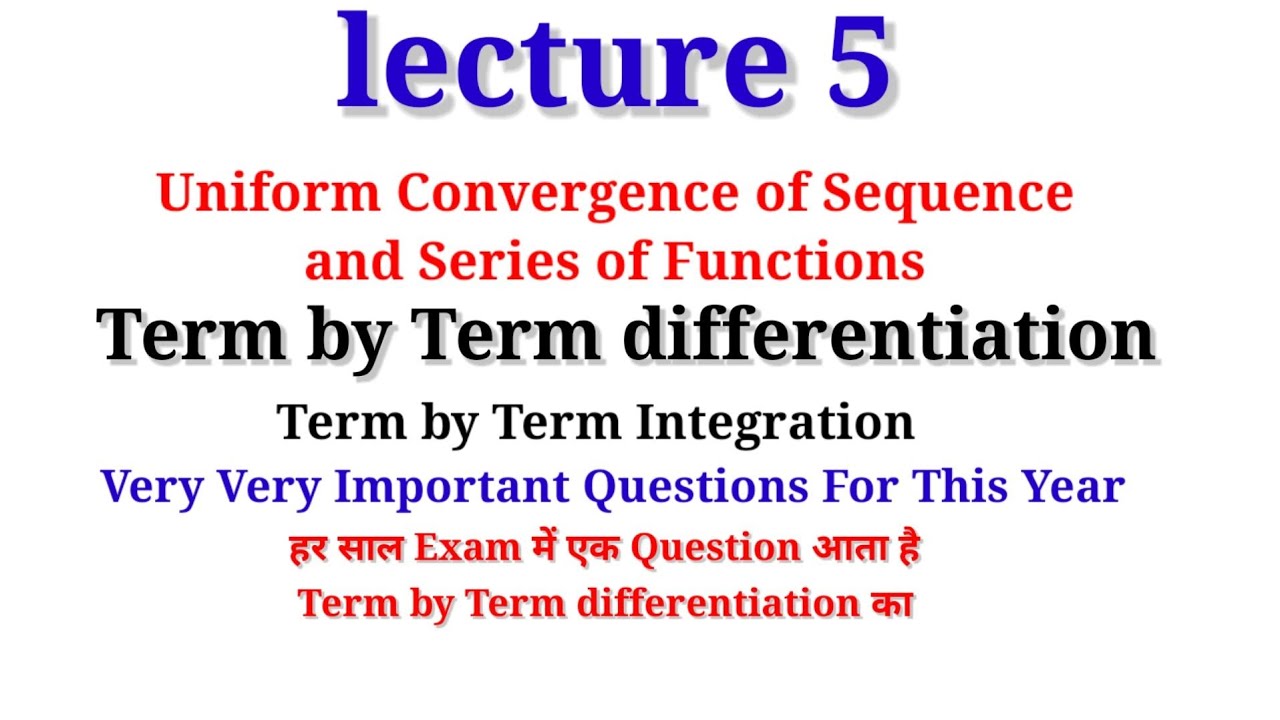 lecture 5

Uniform Convergence of Sequence and Series of Functions

Term by Term differentiation

Term by Term Integration

Very Very Important Questions For This Year

हर साल Exam में एक Question आता है
Term by Term differentiation का